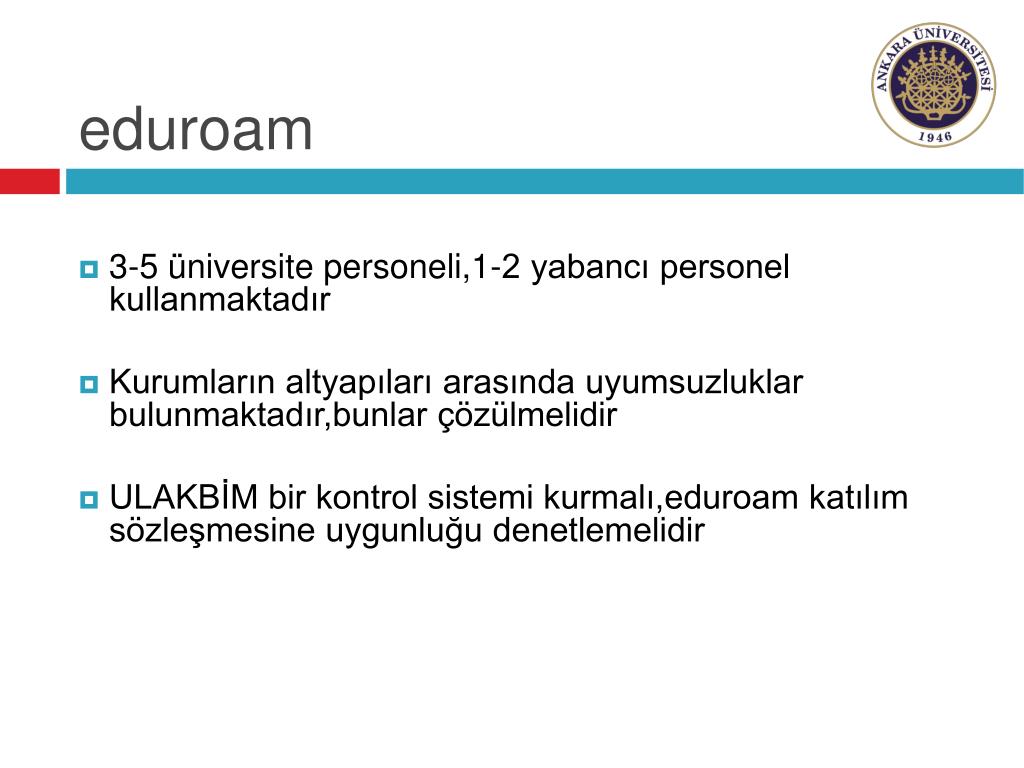 eduroam

ANKARA ÜNİVERSİTESİ
1946

3-5 üniversite personeli,1-2 yabancı personel kullanmaktadır

Kurumların altyapıları arasında uyumsuzluklar bulunmaktadır,bunlar çözülmelidir

ULAKBİM bir kontrol sistemi kurmalı,eduroam katılım sözleşmesine uygunluğu denetlemelidir